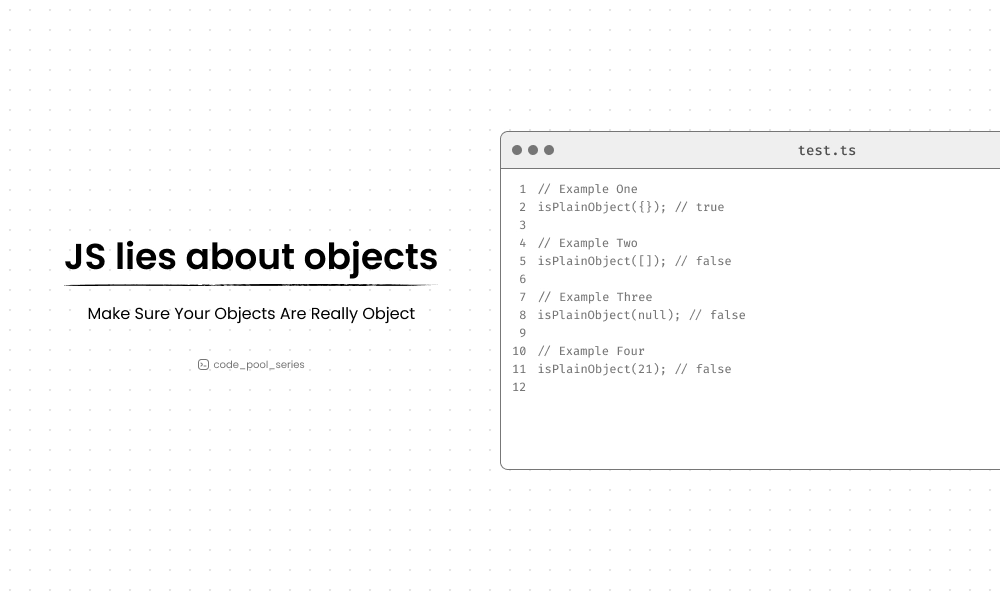 JS lies about objects

Make Sure Your Objects Are Really Object

code_pool_series

test.ts

1 // Example One
2 isPlainObject({}); // true
3
4 // Example Two
5 isPlainObject([]); // false
6
7 // Example Three
8 isPlainObject(null); // false
9
10 // Example Four
11 isPlainObject(21); // false
12